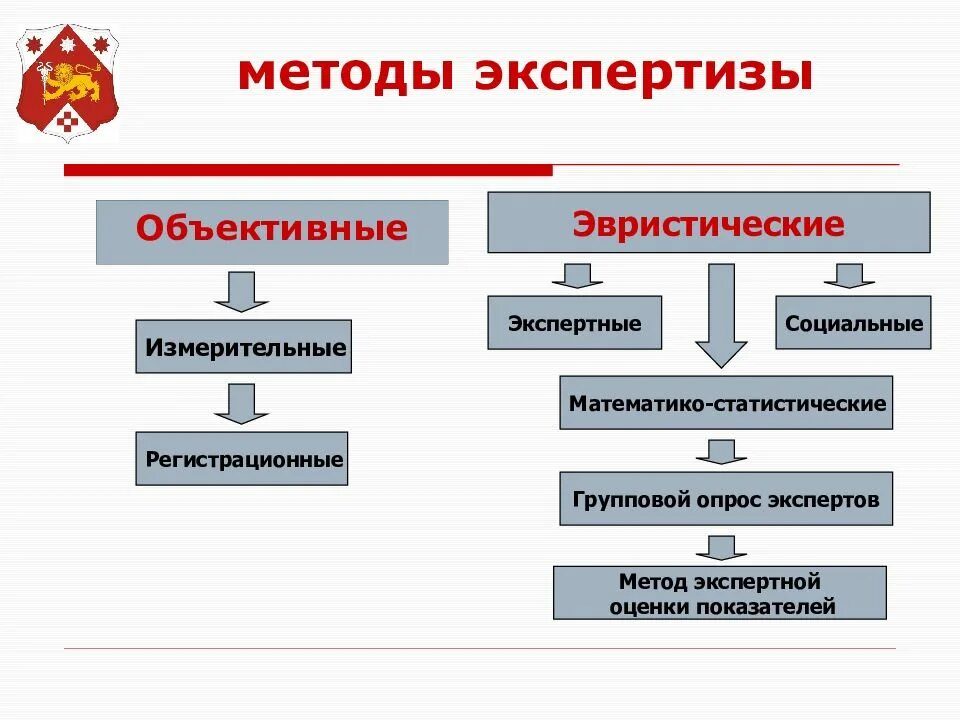 методы экспертизы

Объективные

Измерительные

Регистрационные

Эвристические

Экспертные

Социальные

Математико-статистические

Групповой опрос экспертов

Метод экспертной оценки показателей